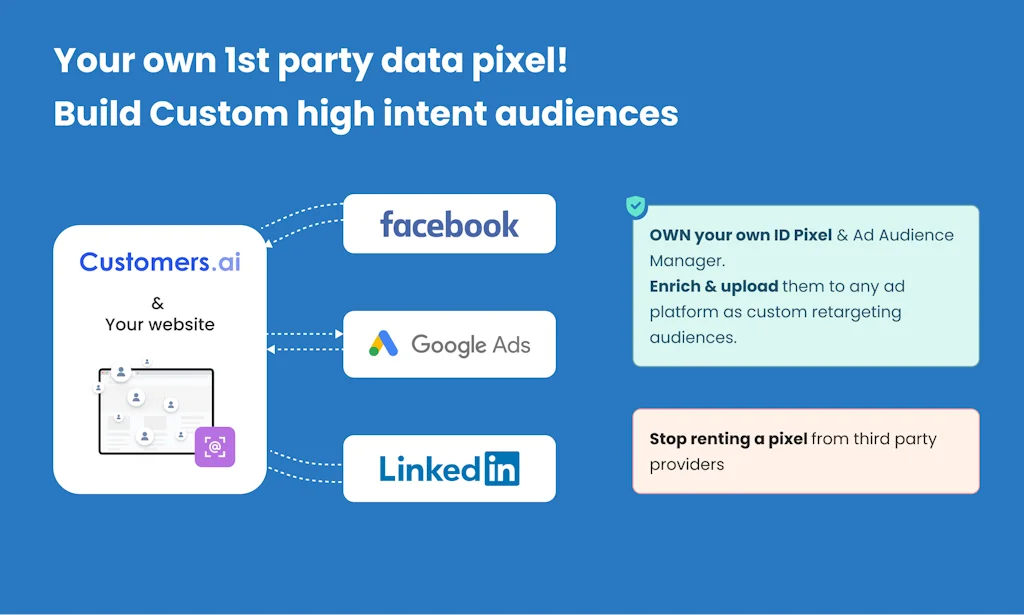 Your own 1st party data pixel!
Build Custom high intent audiences

Customers.ai

&
Your website

facebook

Google Ads

LinkedIn

OWN your own ID Pixel & Ad Audience Manager.
Enrich & upload them to any ad platform as custom retargeting audiences.

Stop renting a pixel from third party providers